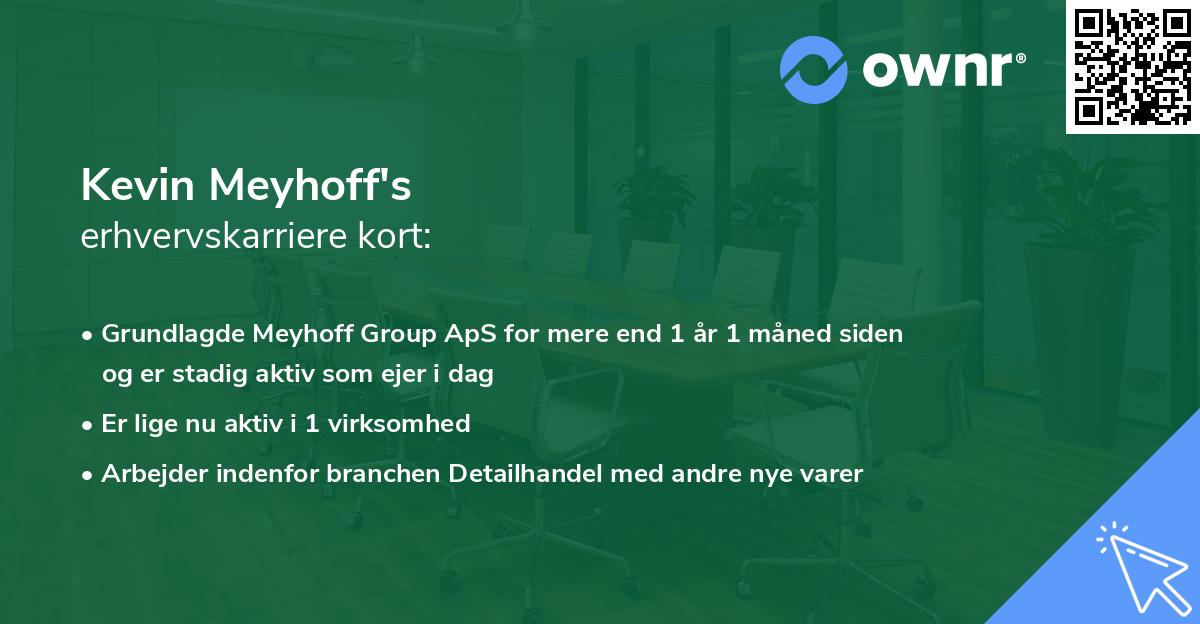 ownr®

Kevin Meyhoff's
erhvervskarriere kort:

• Grundlagde Meyhoff Group ApS for mere end 1 år 1 måned siden og er stadig aktiv som ejer i dag
• Er lige nu aktiv i 1 virksomhed
• Arbejder indenfor branchen Detailhandel med andre nye varer